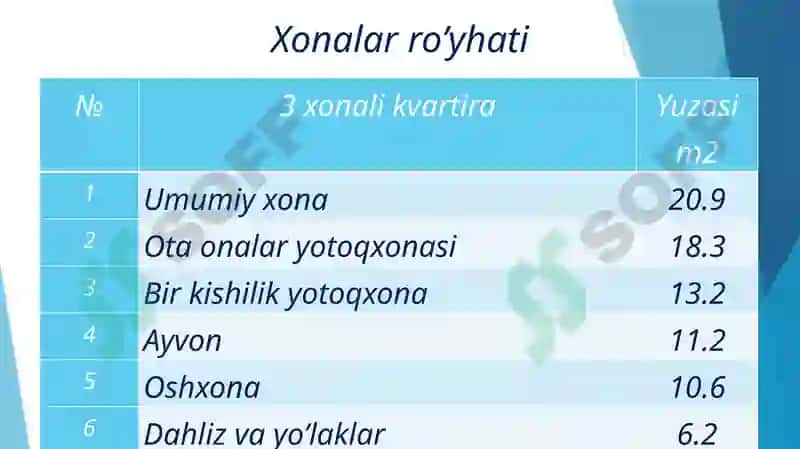 Xonalar ro'yhati

| № | 3 xonali kvartira | Yuzasi m2 |
|---|---|---|
| 1 | Umumiy xona | 20.9 |
| 2 | Ota onalar yotoqxonasi | 18.3 |
| 3 | Bir kishilik yotoqxona | 13.2 |
| 4 | Ayvon | 11.2 |
| 5 | Oshxona | 10.6 |
| 6 | Dahliz va yo'laklar | 6.2 |

SOFF
SOFF